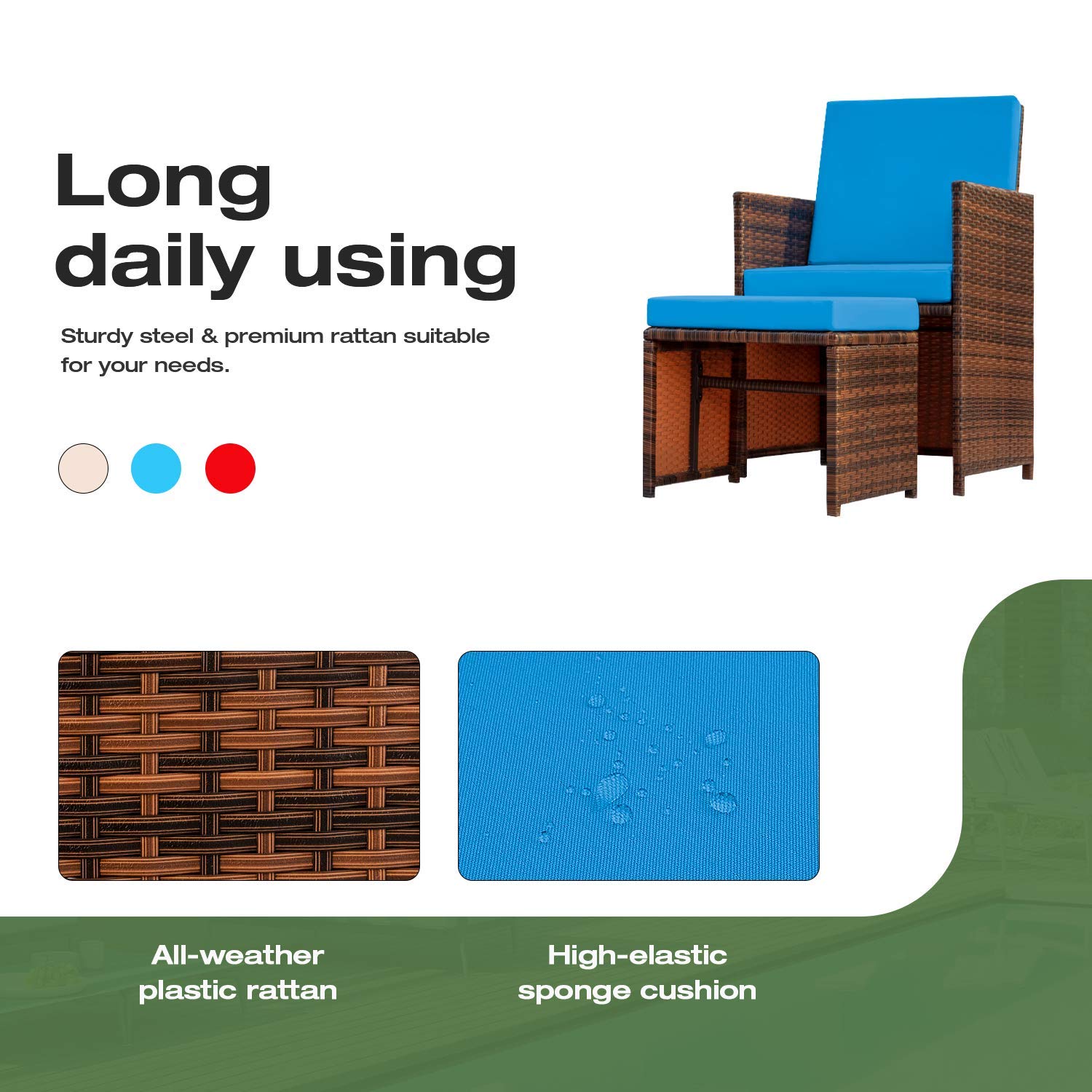 Long daily using

Sturdy steel & premium rattan suitable for your needs.

All-weather plastic rattan

High-elastic sponge cushion